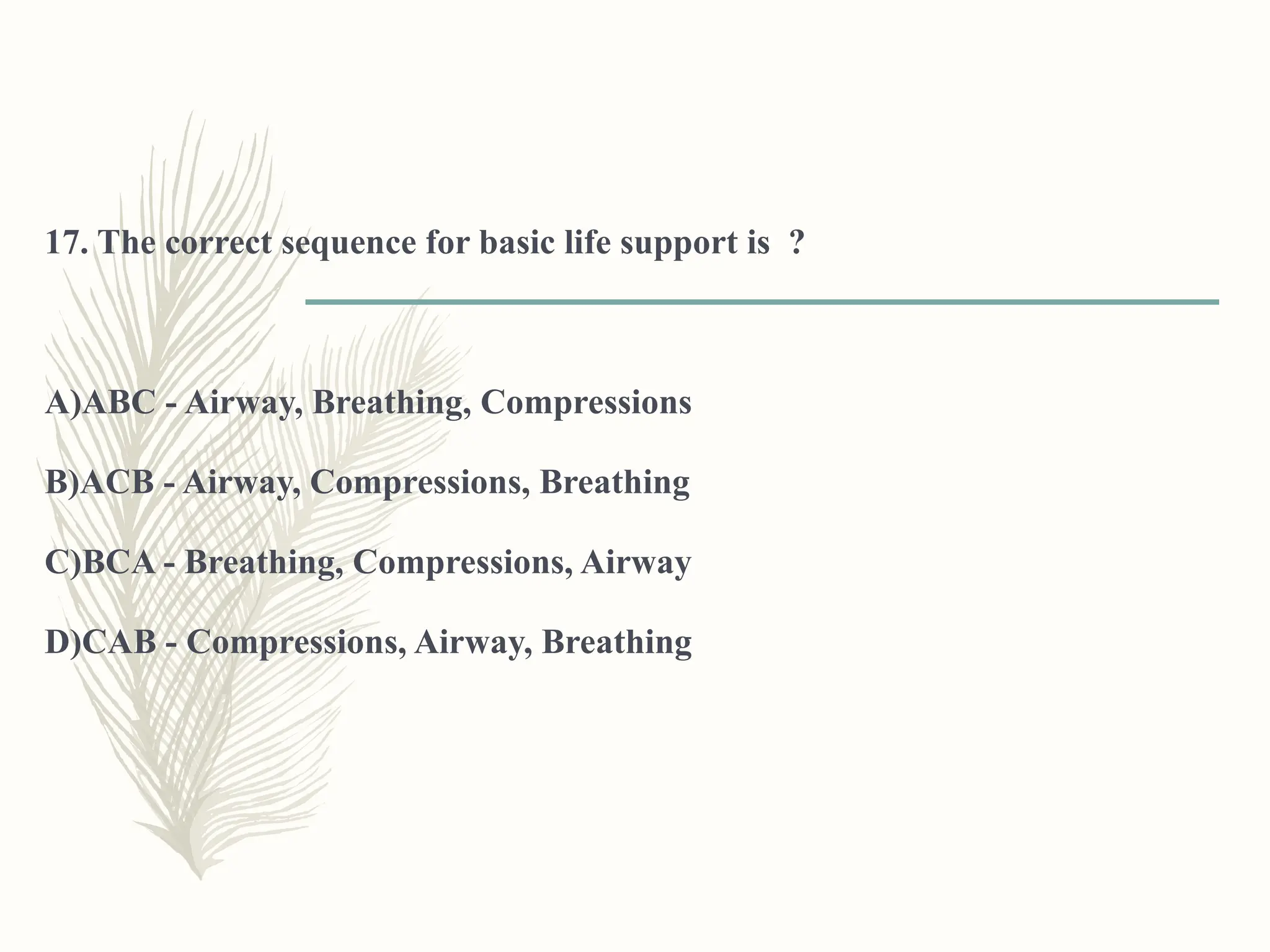 17. The correct sequence for basic life support is  ?

A)ABC - Airway, Breathing, Compressions

B)ACB - Airway, Compressions, Breathing

C)BCA - Breathing, Compressions, Airway

D)CAB - Compressions, Airway, Breathing